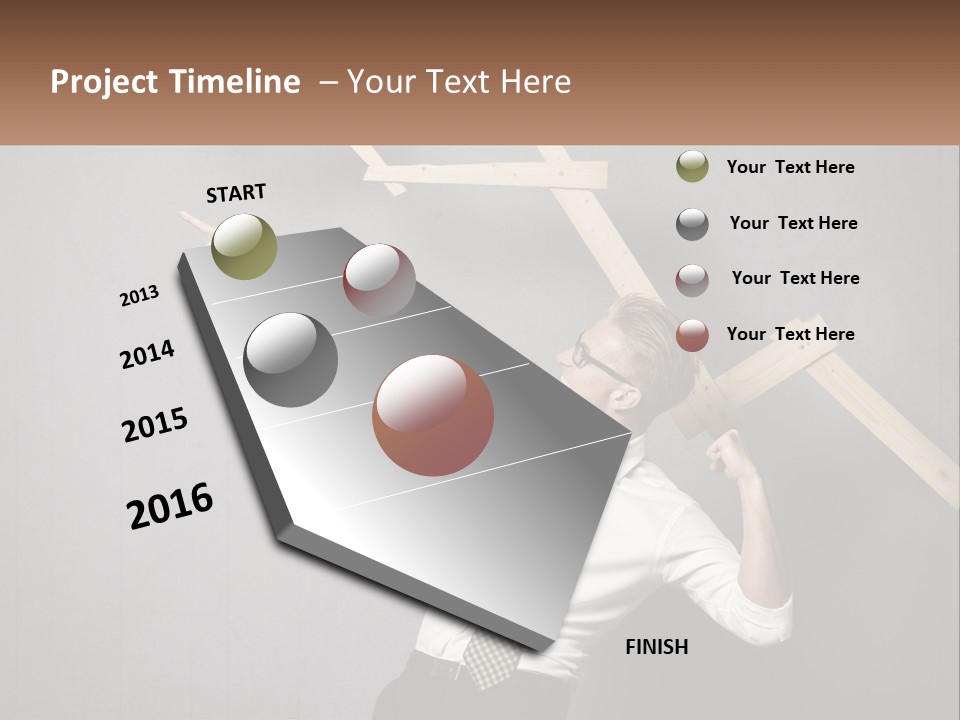 Project Timeline – Your Text Here

START

2013

2014

2015

2016

FINISH

Your Text Here

Your Text Here

Your Text Here

Your Text Here